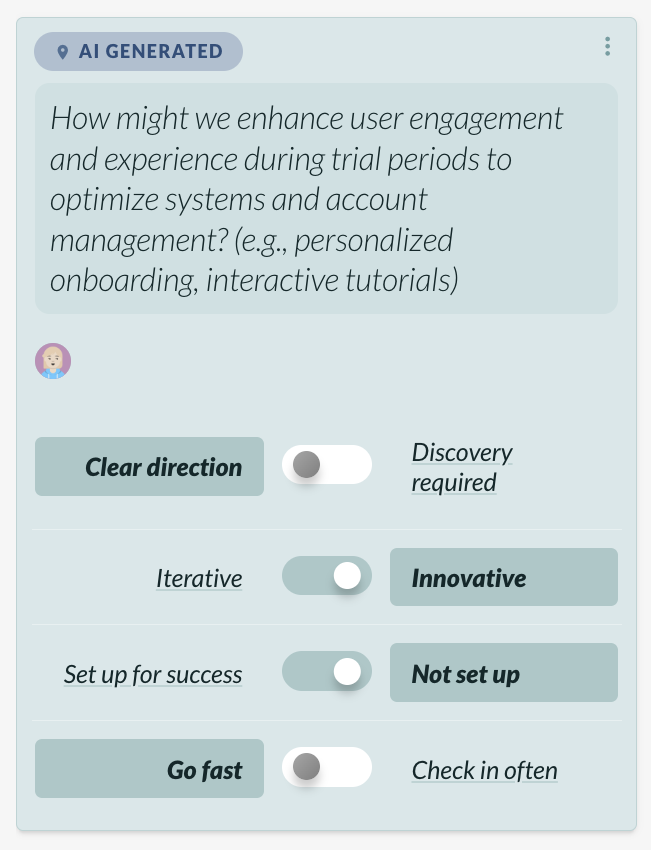 AI GENERATED

How might we enhance user engagement and experience during trial periods to optimize systems and account management? (e.g., personalized onboarding, interactive tutorials)

Clear direction

Discovery required

Iterative

Innovative

Set up for success

Not set up

Go fast

Check in often